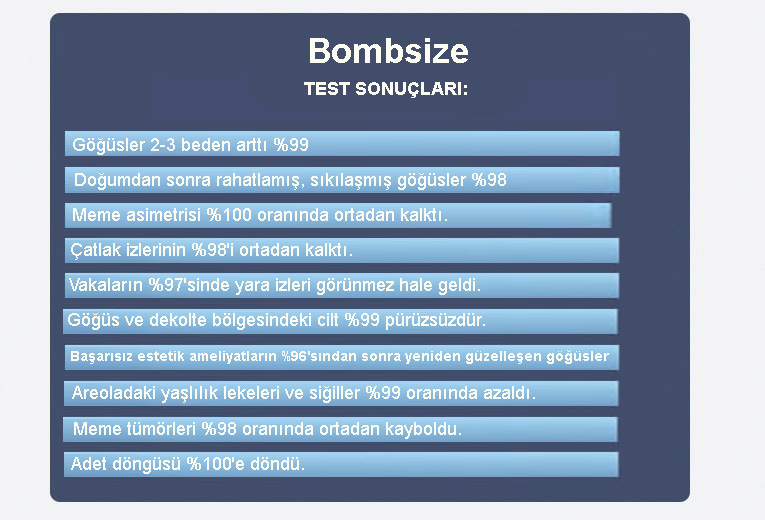 Bombsize
TEST SONUÇLARI:

Göğüsler 2-3 beden arttı %99

Doğumdan sonra rahatlamış, sıkılaşmış göğüsler %98

Meme asimetrisi %100 oranında ortadan kalktı.

Çatlak izlerinin %98'i ortadan kalktı.

Vakaların %97'sinde yara izleri görünmez hale geldi.

Göğüs ve dekolte bölgesindeki cilt %99 pürüzsüzdür.

Başarısız estetik ameliyatların %96'sından sonra yeniden güzelleşen göğüsler

Areoladaki yaşlılık lekeleri ve siğiller %99 oranında azaldı.

Meme tümörleri %98 oranında ortadan kayboldu.

Adet döngüsü %100'e döndü.